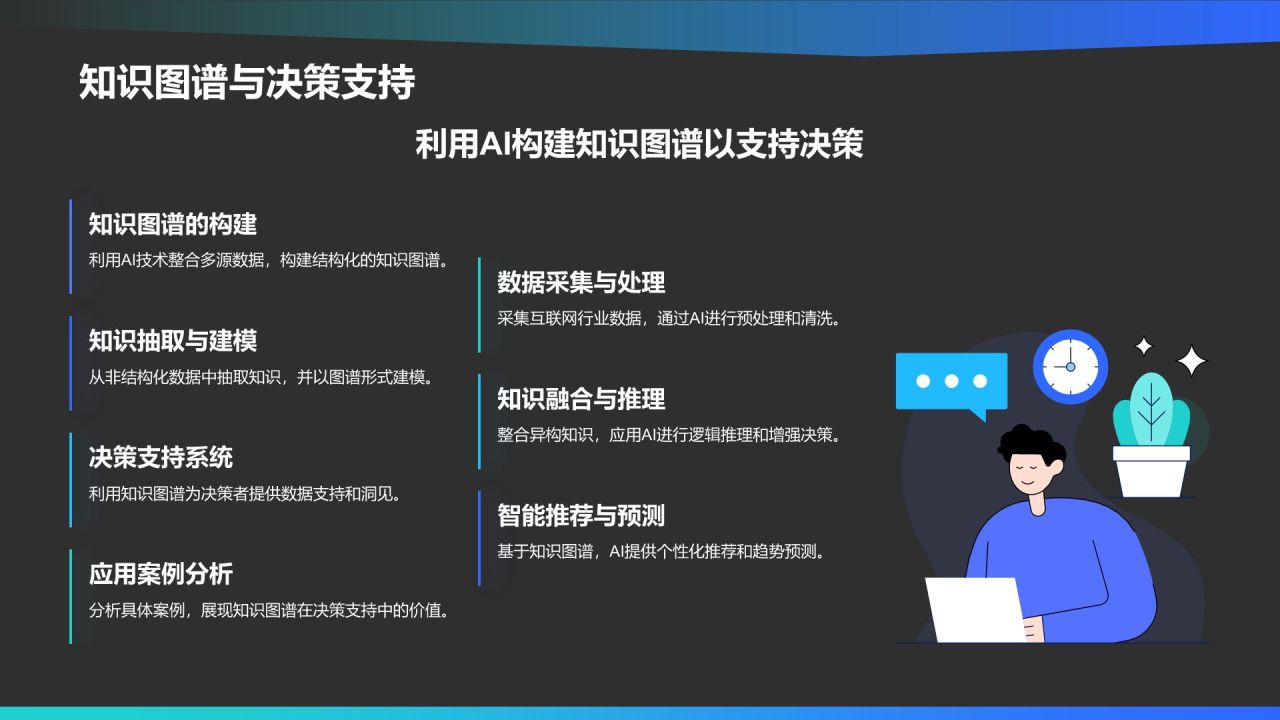 知识图谱与决策支持

利用AI构建知识图谱以支持决策

知识图谱的构建
利用AI技术整合多源数据，构建结构化的知识图谱。

知识抽取与建模
从非结构化数据中抽取知识，并以图谱形式建模。

决策支持系统
利用知识图谱为决策者提供数据支持和洞见。

应用案例分析
分析具体案例，展现知识图谱在决策支持中的价值。

数据采集与处理
采集互联网行业数据，通过AI进行预处理和清洗。

知识融合与推理
整合异构知识，应用AI进行逻辑推理和增强决策。

智能推荐与预测
基于知识图谱，AI提供个性化推荐和趋势预测。